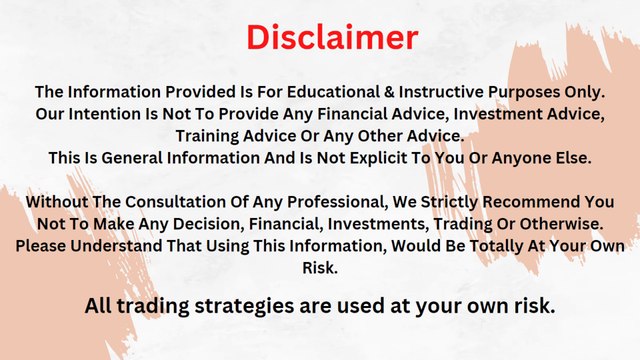 Disclaimer

The Information Provided Is For Educational & Instructive Purposes Only. Our Intention Is Not To Provide Any Financial Advice, Investment Advice, Training Advice Or Any Other Advice. This Is General Information And Is Not Explicit To You Or Anyone Else.

Without The Consultation Of Any Professional, We Strictly Recommend You Not To Make Any Decision, Financial, Investments, Trading Or Otherwise. Please Understand That Using This Information, Would Be Totally At Your Own Risk.

All trading strategies are used at your own risk.